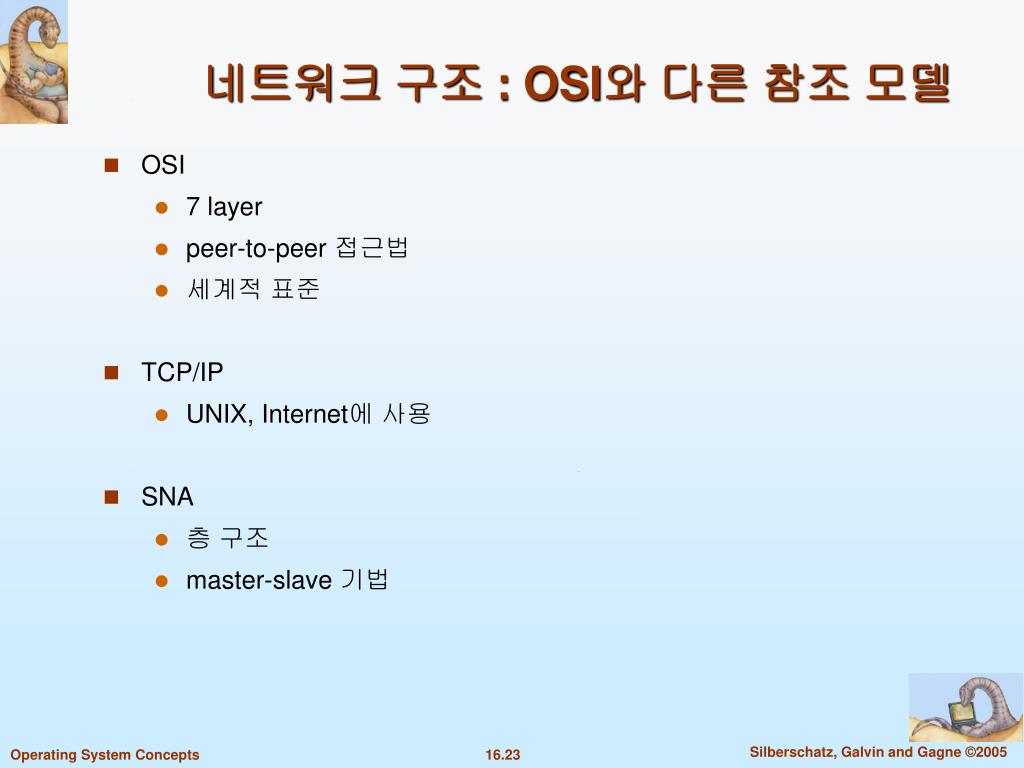 네트워크 구조 : OSI와 다른 참조 모델

OSI
7 layer
peer-to-peer 접근법
세계적 표준

TCP/IP
UNIX, Internet에 사용

SNA
층 구조
master-slave 기법

Operating System Concepts
16.23
Silberschatz, Galvin and Gagne ©2005